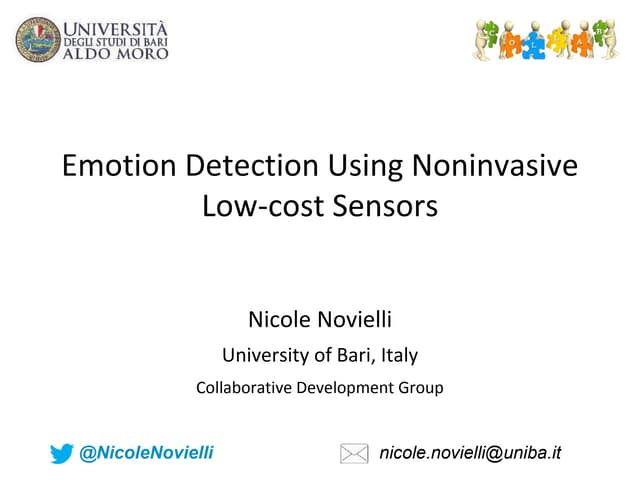 UNIVERSITÀ DEGLI STUDI DI BARI ALDO MORO

Emotion Detection Using Noninvasive Low-cost Sensors

Nicole Novielli

University of Bari, Italy

Collaborative Development Group

@NicoleNovielli

nicole.novielli@uniba.it